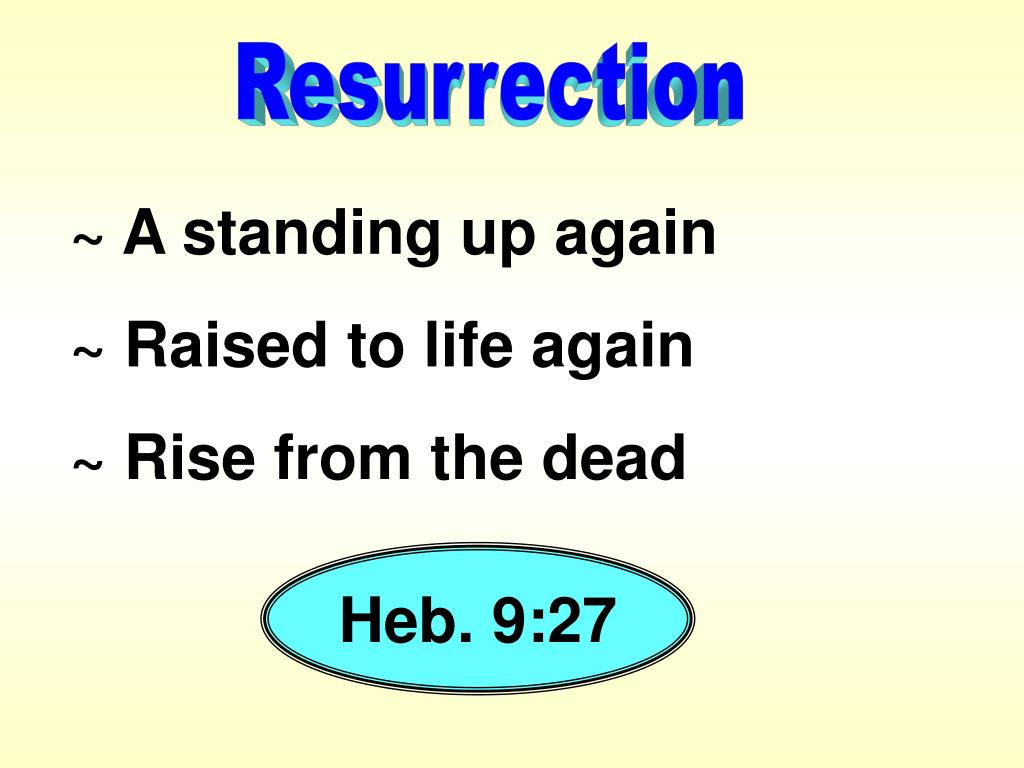 Resurrection

~ A standing up again

~ Raised to life again

~ Rise from the dead

Heb. 9:27